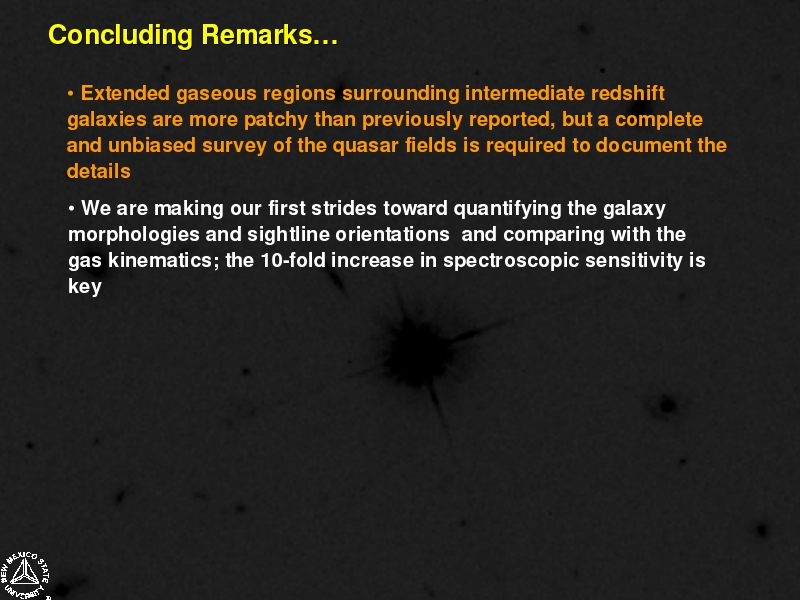 Concluding Remarks…

• Extended gaseous regions surrounding intermediate redshift galaxies are more patchy than previously reported, but a complete and unbiased survey of the quasar fields is required to document the details

• We are making our first strides toward quantifying the galaxy morphologies and sightline orientations and comparing with the gas kinematics; the 10-fold increase in spectroscopic sensitivity is key

NEW MEXICO STATE UNIVERSITY